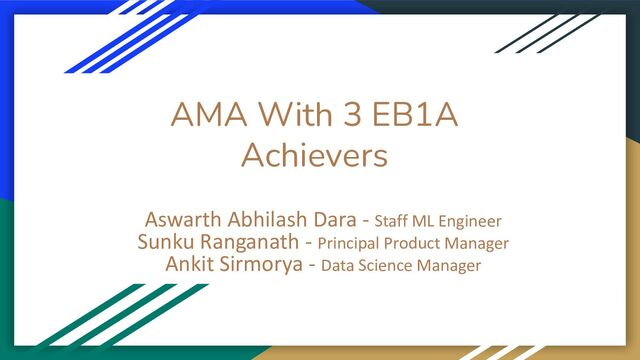 AMA With 3 EB1A Achievers

Aswarth Abhilash Dara - Staff ML Engineer
Sunku Ranganath - Principal Product Manager
Ankit Sirmorya - Data Science Manager